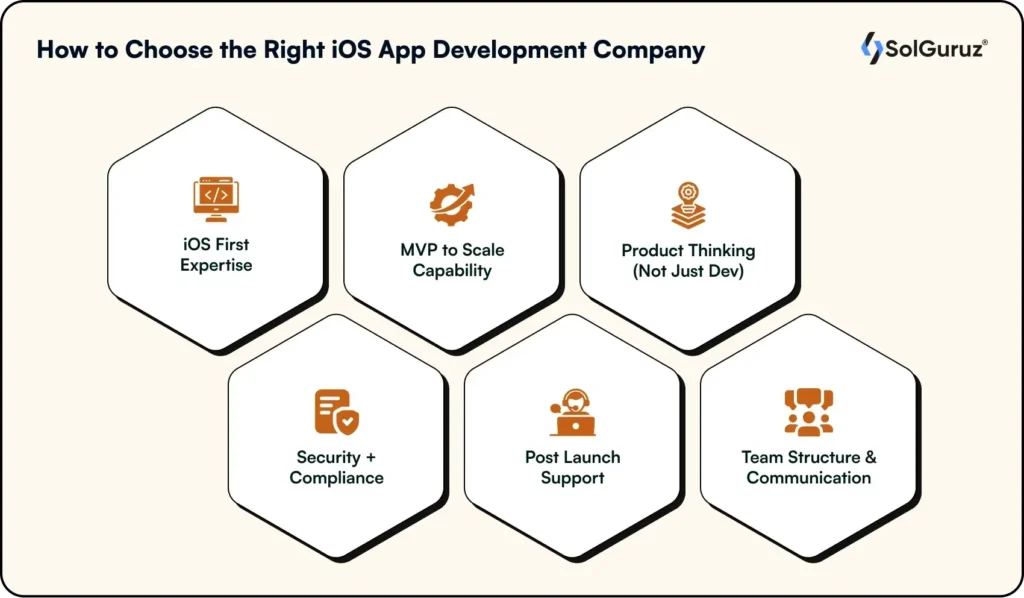 How to Choose the Right iOS App Development Company

SolGuruz®

iOS First Expertise

MVP to Scale Capability

Product Thinking (Not Just Dev)

Security + Compliance

Post Launch Support

Team Structure & Communication